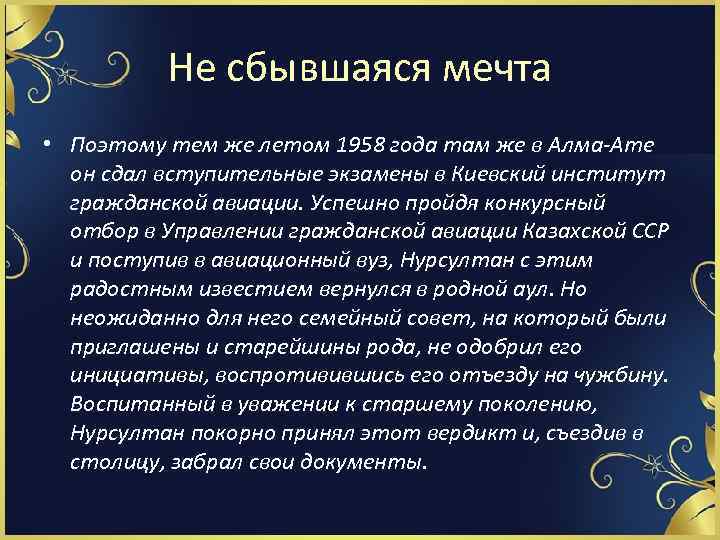 Не сбывшаяся мечта

• Поэтому тем же летом 1958 года там же в Алма-Ате он сдал вступительные экзамены в Киевский институт гражданской авиации. Успешно пройдя конкурсный отбор в Управлении гражданской авиации Казахской ССР и поступив в авиационный вуз, Нурсултан с этим радостным известием вернулся в родной аул. Но неожиданно для него семейный совет, на который были приглашены и старейшины рода, не одобрил его инициативы, воспротивившись его отъезду на чужбину. Воспитанный в уважении к старшему поколению, Нурсултан покорно принял этот вердикт и, съездив в столицу, забрал свои документы.